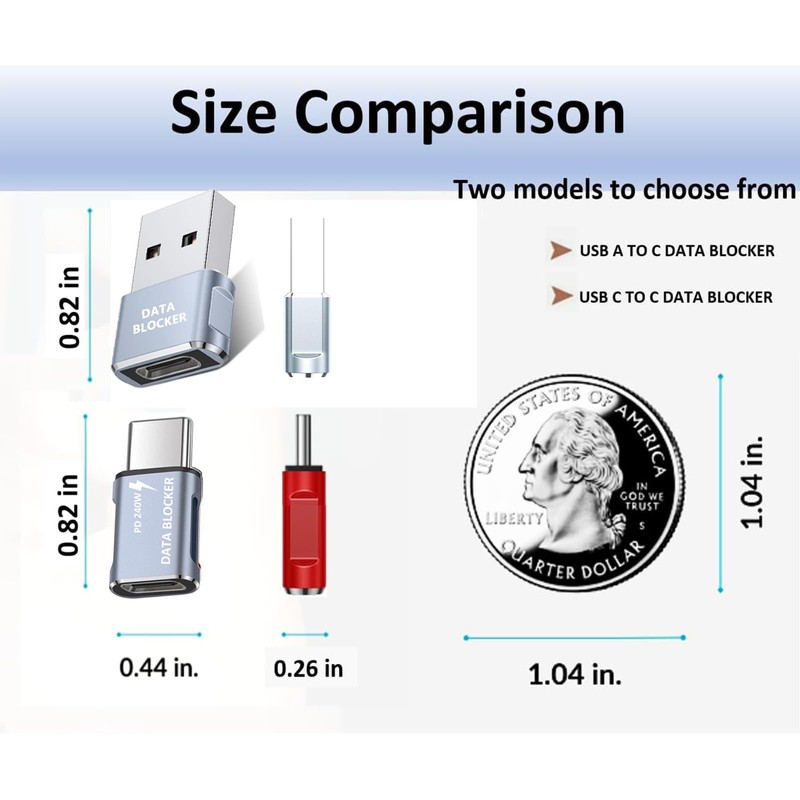 Size Comparison

Two models to choose from

USB A TO C DATA BLOCKER

USB C TO C DATA BLOCKER

0.82 in

DATA BLOCKER

0.82 in

PD 240W

DATA BLOCKER

UNITED STATES OF AMERICA

IN GOD WE TRUST

LIBERTY

S

QUARTER DOLLAR

1.04 in.

0.44 in.

0.26 in

1.04 in.